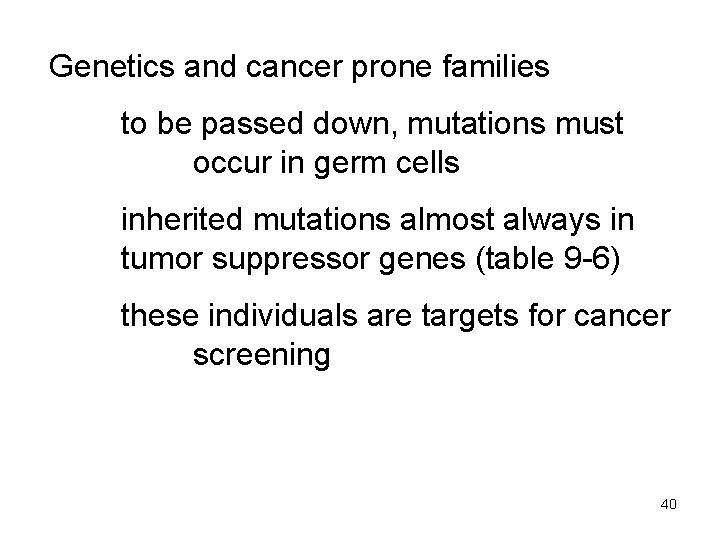 Genetics and cancer prone families

to be passed down, mutations must occur in germ cells

inherited mutations almost always in tumor suppressor genes (table 9-6)

these individuals are targets for cancer screening

40